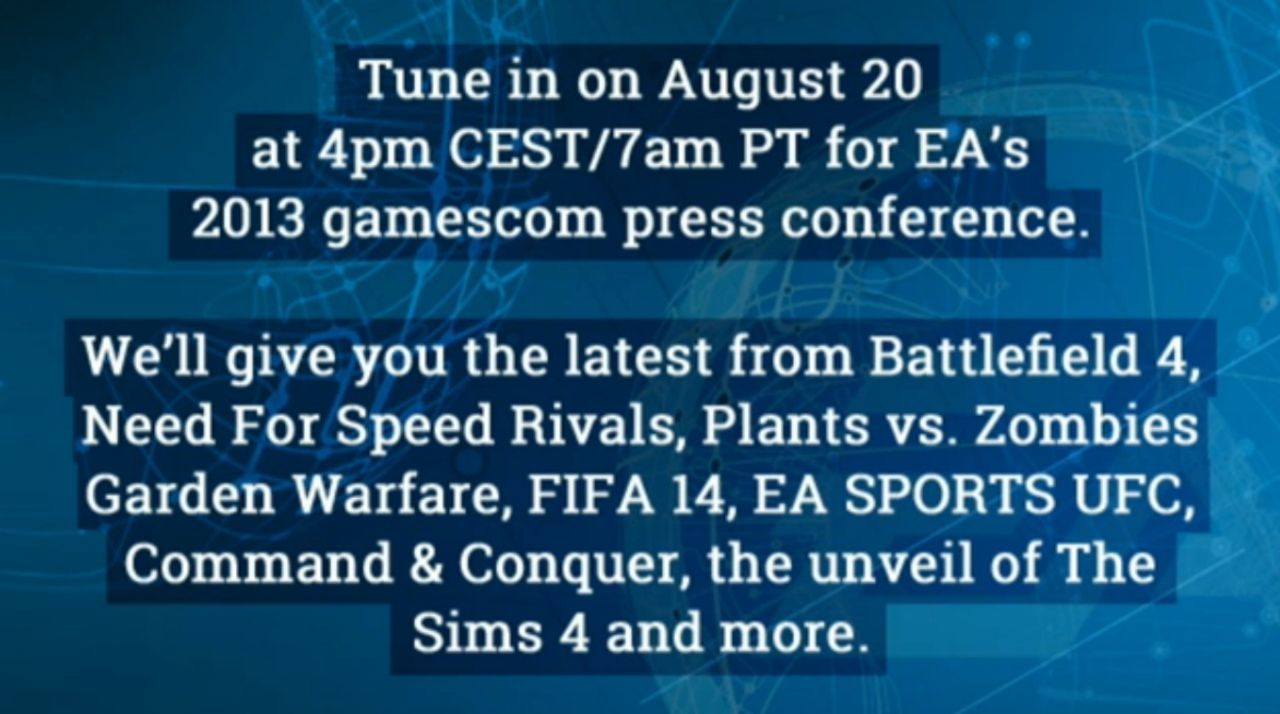 Tune in on August 20 at 4pm CEST/7am PT for EA's 2013 gamescom press conference.

We'll give you the latest from Battlefield 4, Need For Speed Rivals, Plants vs. Zombies Garden Warfare, FIFA 14, EA SPORTS UFC, Command & Conquer, the unveil of The Sims 4 and more.